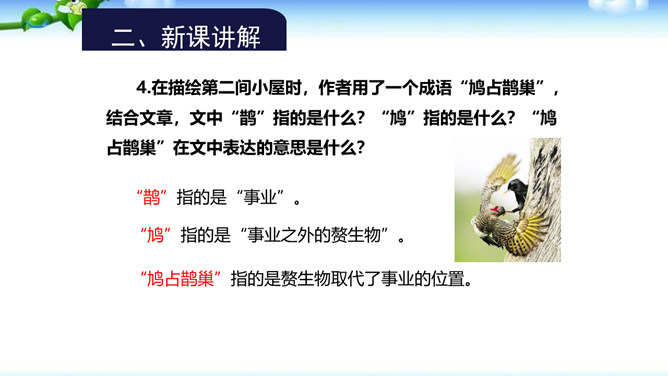 二、新课讲解

4.在描绘第二间小屋时，作者用了一个成语“鸠占鹊巢”，结合文章，文中“鹊”指的是什么？“鸠”指的是什么？“鸠占鹊巢”在文中表达的意思是什么？

“鹊”指的是“事业”。

“鸠”指的是“事业之外的赘生物”。

“鸠占鹊巢”指的是赘生物取代了事业的位置。